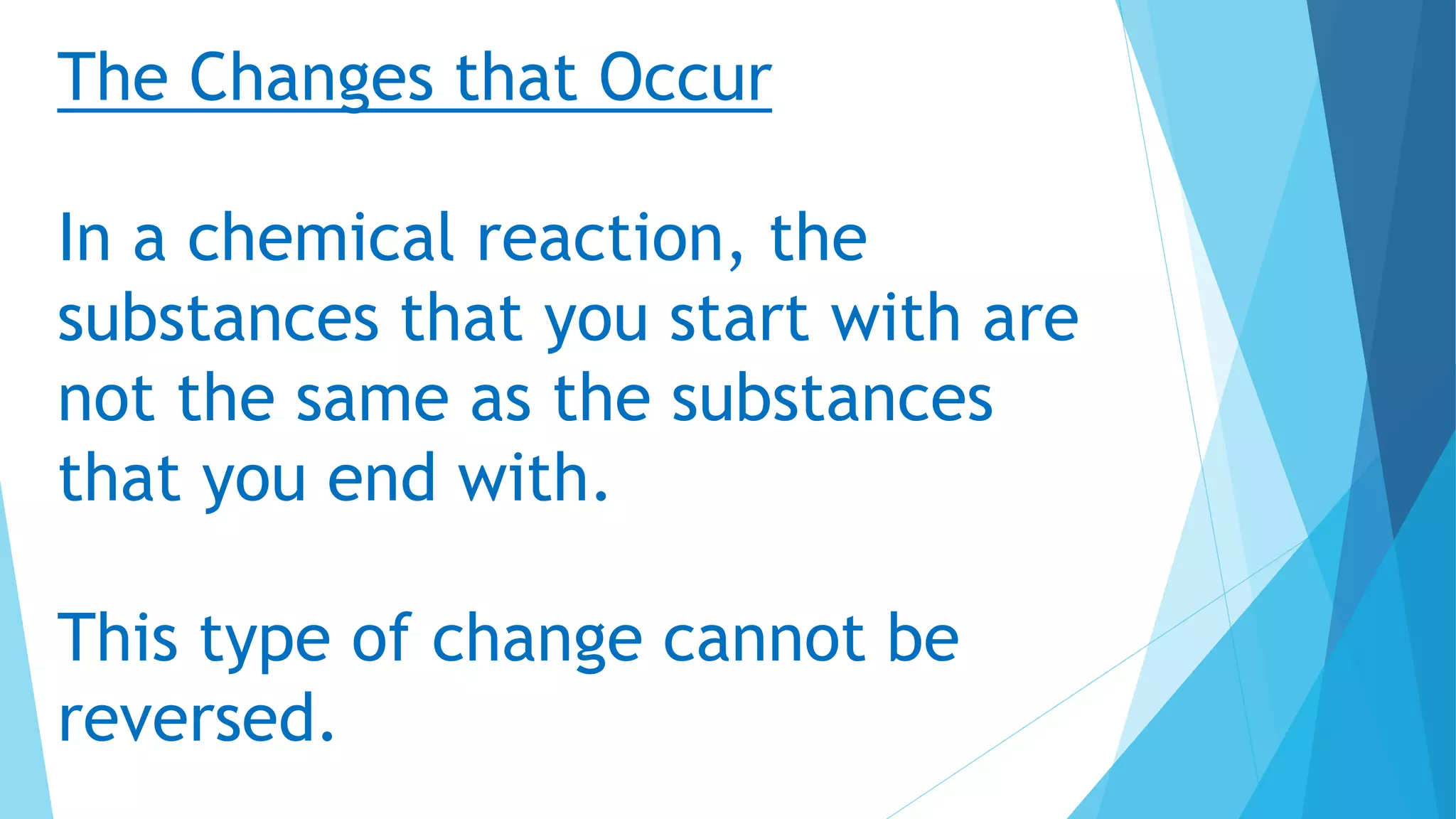 The Changes that Occur

In a chemical reaction, the substances that you start with are not the same as the substances that you end with.

This type of change cannot be reversed.